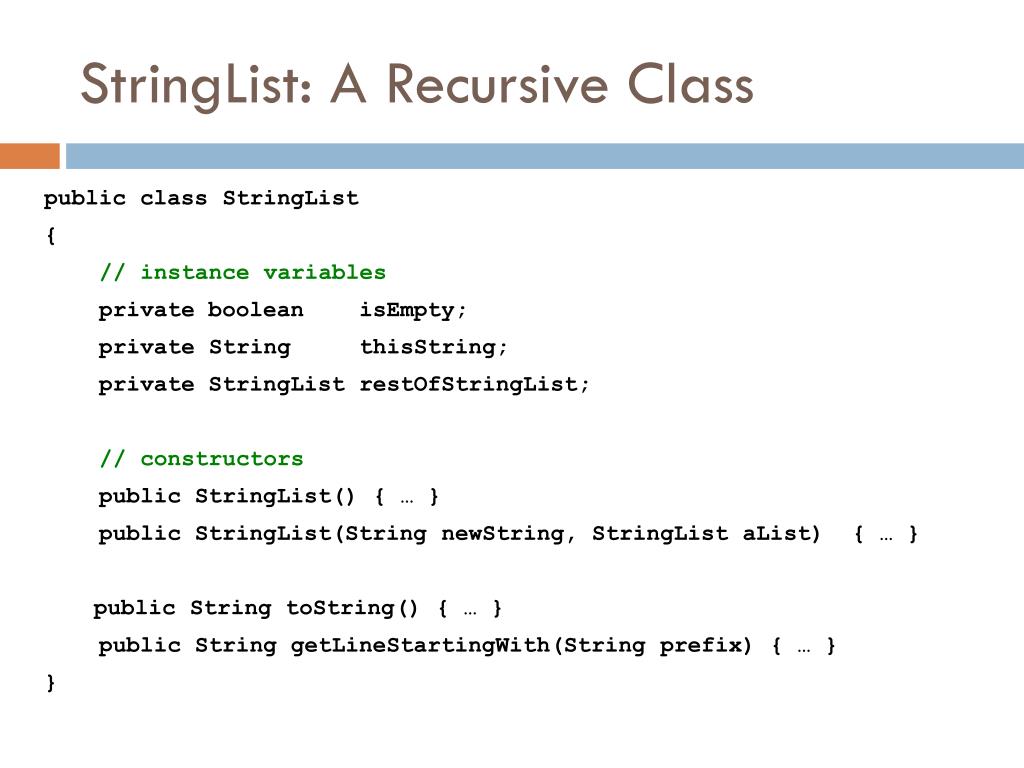 StringList: A Recursive Class

public class StringList
{
    // instance variables
    private boolean    isEmpty;
    private String     thisString;
    private StringList restOfStringList;

    // constructors
    public StringList() { … }
    public StringList(String newString, StringList aList)  { … }

    public String toString() { … }
    public String getLineStartingWith(String prefix) { … }
}